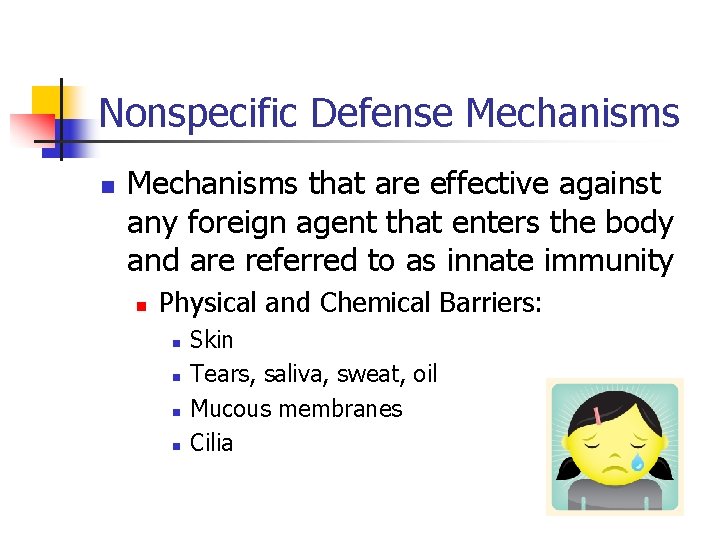 Nonspecific Defense Mechanisms

• Mechanisms that are effective against any foreign agent that enters the body and are referred to as innate immunity
• Physical and Chemical Barriers:
• Skin
• Tears, saliva, sweat, oil
• Mucous membranes
• Cilia